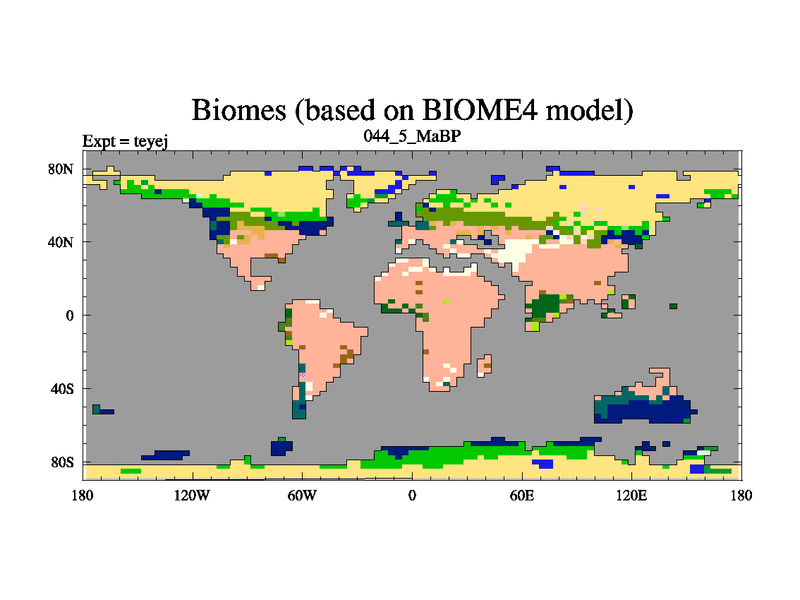 Biomes (based on BIOME4 model)

Expt = teyej

044_5_MaBP

80N

40N

0

40S

80S

180

120W

60W

0

60E

120E

180